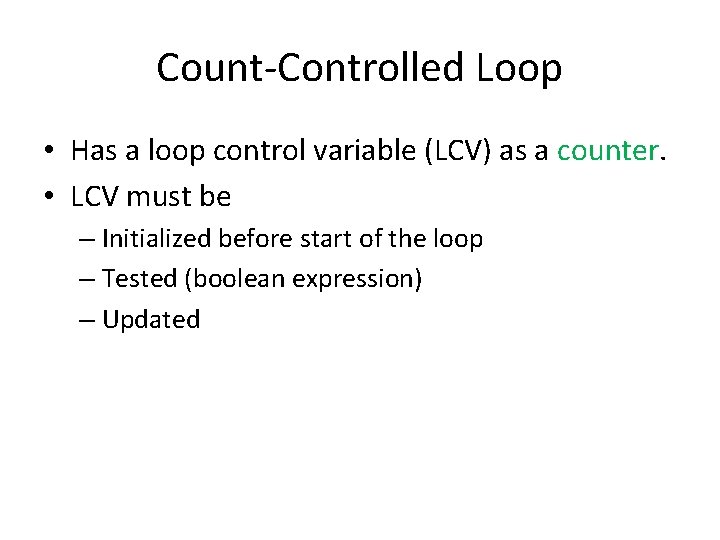 Count-Controlled Loop

• Has a loop control variable (LCV) as a counter.
• LCV must be
– Initialized before start of the loop
– Tested (boolean expression)
– Updated